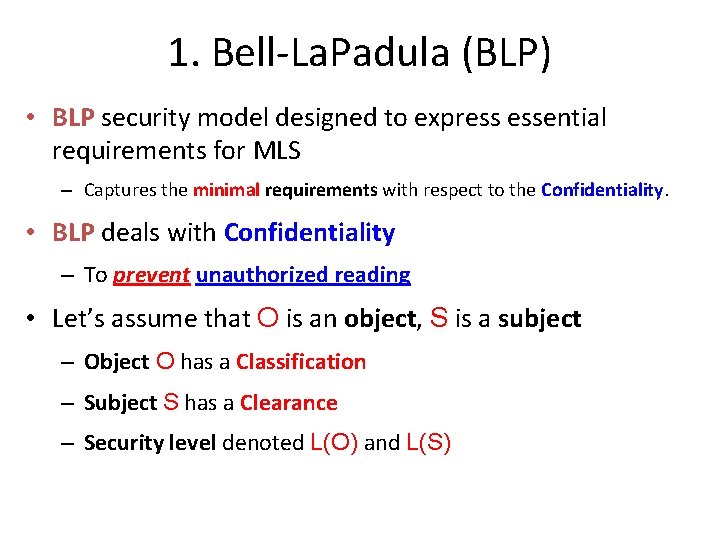 1. Bell-LaPadula (BLP)

• BLP security model designed to express essential requirements for MLS

– Captures the minimal requirements with respect to the Confidentiality.

• BLP deals with Confidentiality

– To prevent unauthorized reading

• Let's assume that O is an object, S is a subject

– Object O has a Classification

– Subject S has a Clearance

– Security level denoted L(O) and L(S)